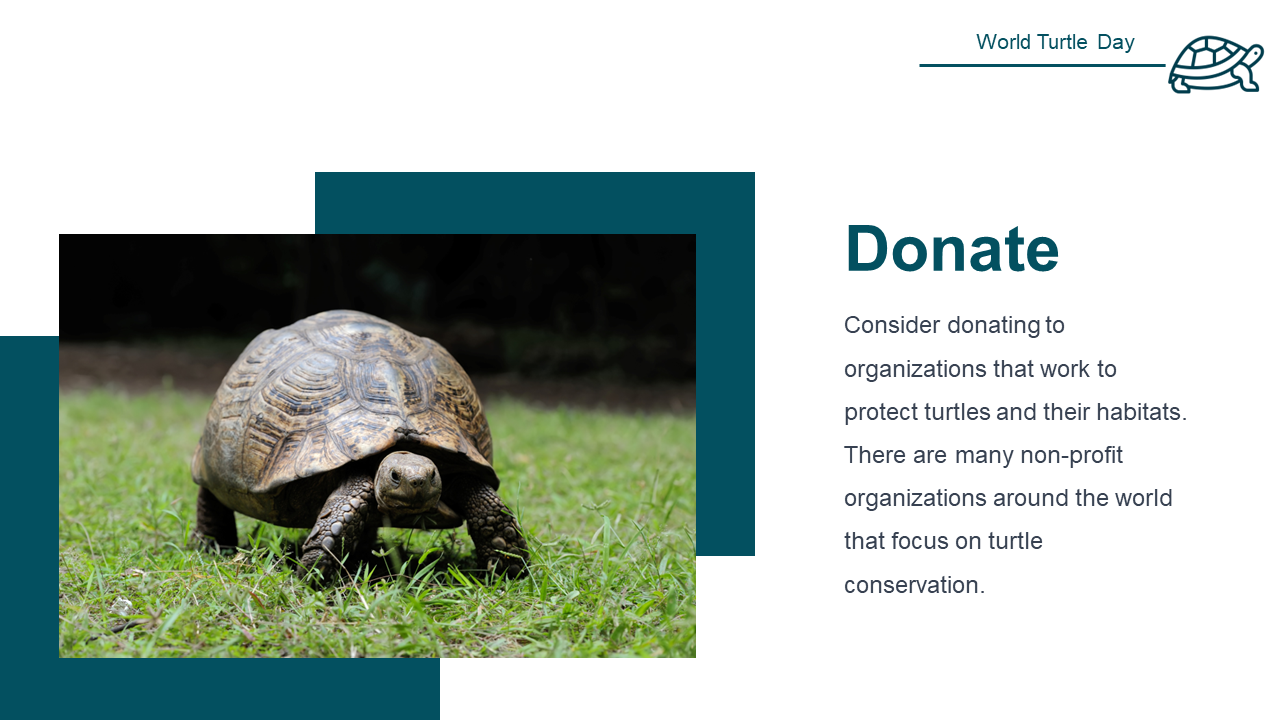 World Turtle Day

Donate

Consider donating to organizations that work to protect turtles and their habitats. There are many non-profit organizations around the world that focus on turtle conservation.